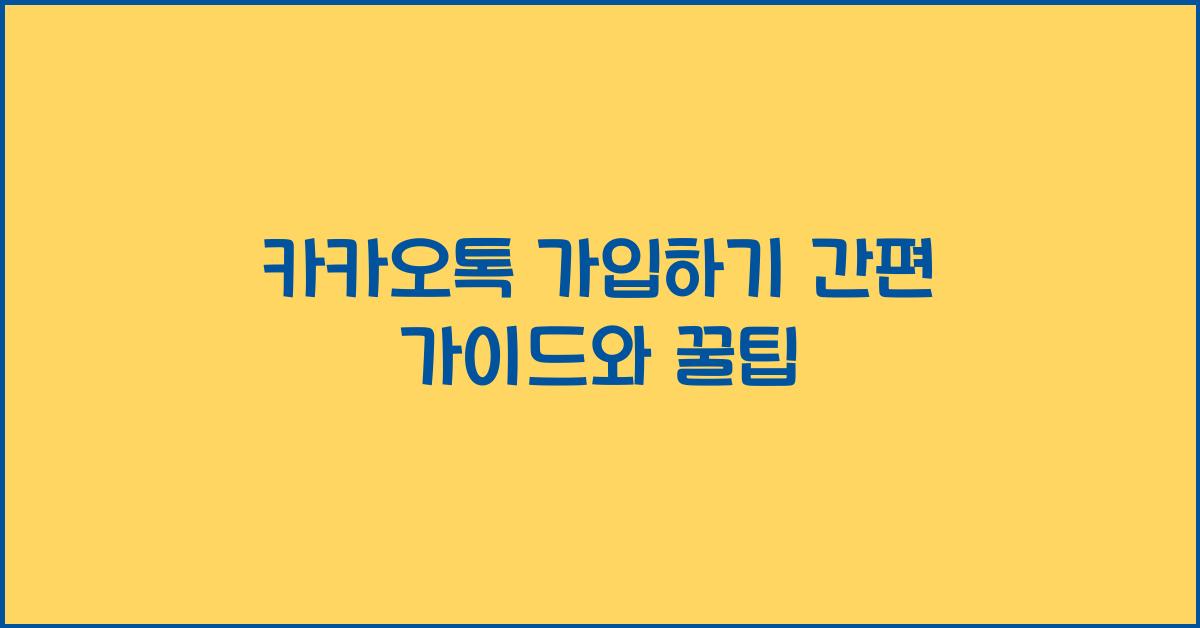 카카오톡 가입하기 간편 가이드와 꿀팁